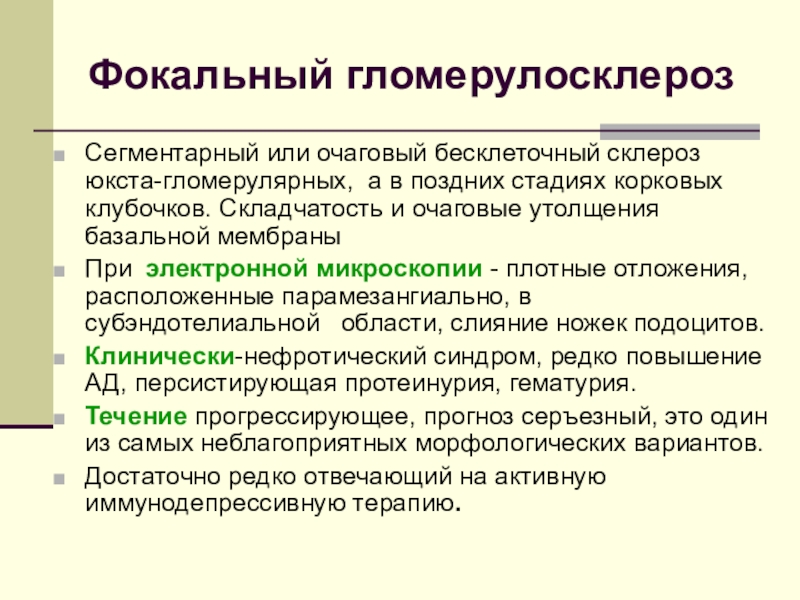 Фокальный гломерулосклероз

Сегментарный или очаговый бесклеточный склероз юкста-гломерулярных, а в поздних стадиях корковых клубочков. Складчатость и очаговые утолщения базальной мембраны

При электронной микроскопии - плотные отложения, расположенные парамезангиально, в субэндотелиальной области, слияние ножек подоцитов.

Клинически-нефротический синдром, редко повышение АД, персистирующая протеинурия, гематурия.

Течение прогрессирующее, прогноз серъезный, это один из самых неблагоприятных морфологических вариантов.

Достаточно редко отвечающий на активную иммунодепрессивную терапию.